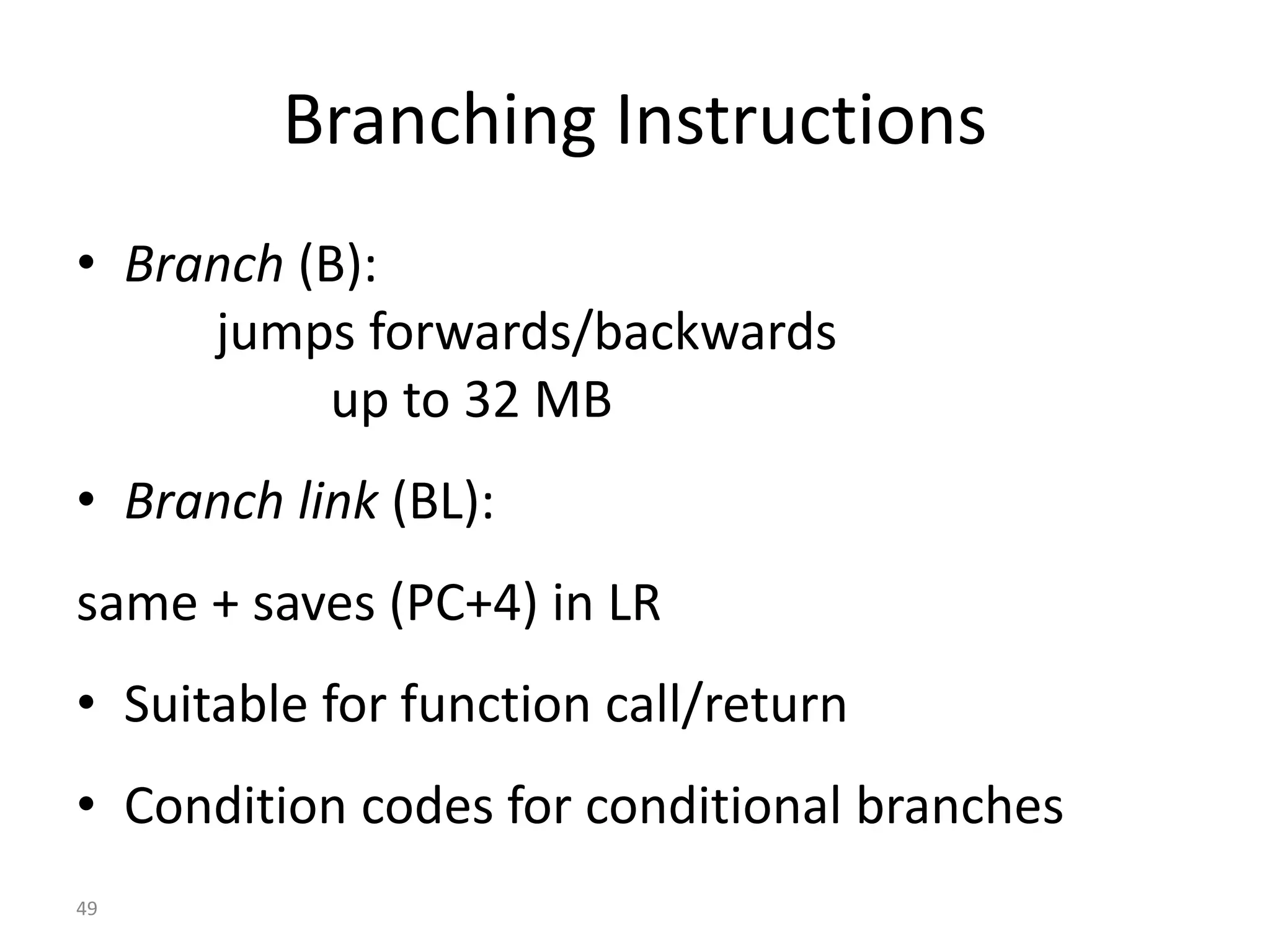 Branching Instructions

• Branch (B):
jumps forwards/backwards
up to 32 MB

• Branch link (BL):

same + saves (PC+4) in LR

• Suitable for function call/return

• Condition codes for conditional branches

49